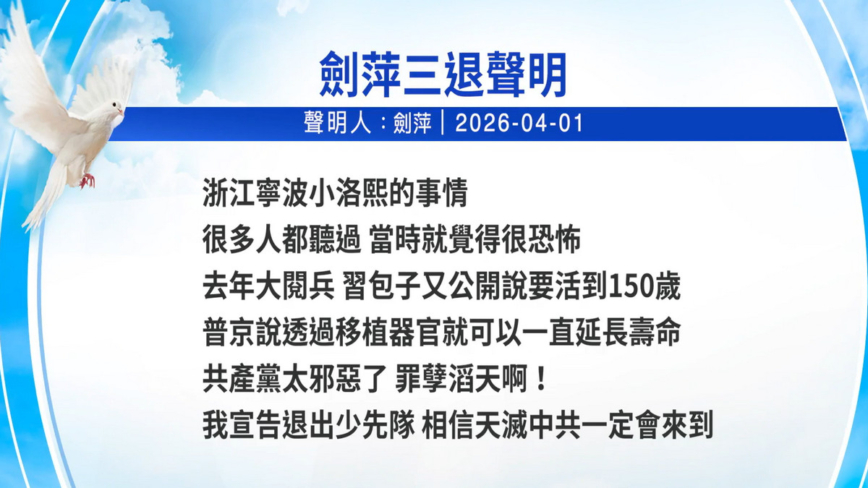 劍萍三退聲明

聲明人：劍萍｜2026-04-01

浙江寧波小洛熙的事情
很多人都聽過 當時就覺得很恐怖
去年大閱兵 習包子又公開說要活到150歲
普京說透過移植器官就可以一直延長壽命
共產黨太邪惡了 罪孽滔天啊！
我宣告退出少先隊 相信天滅中共一定會來到